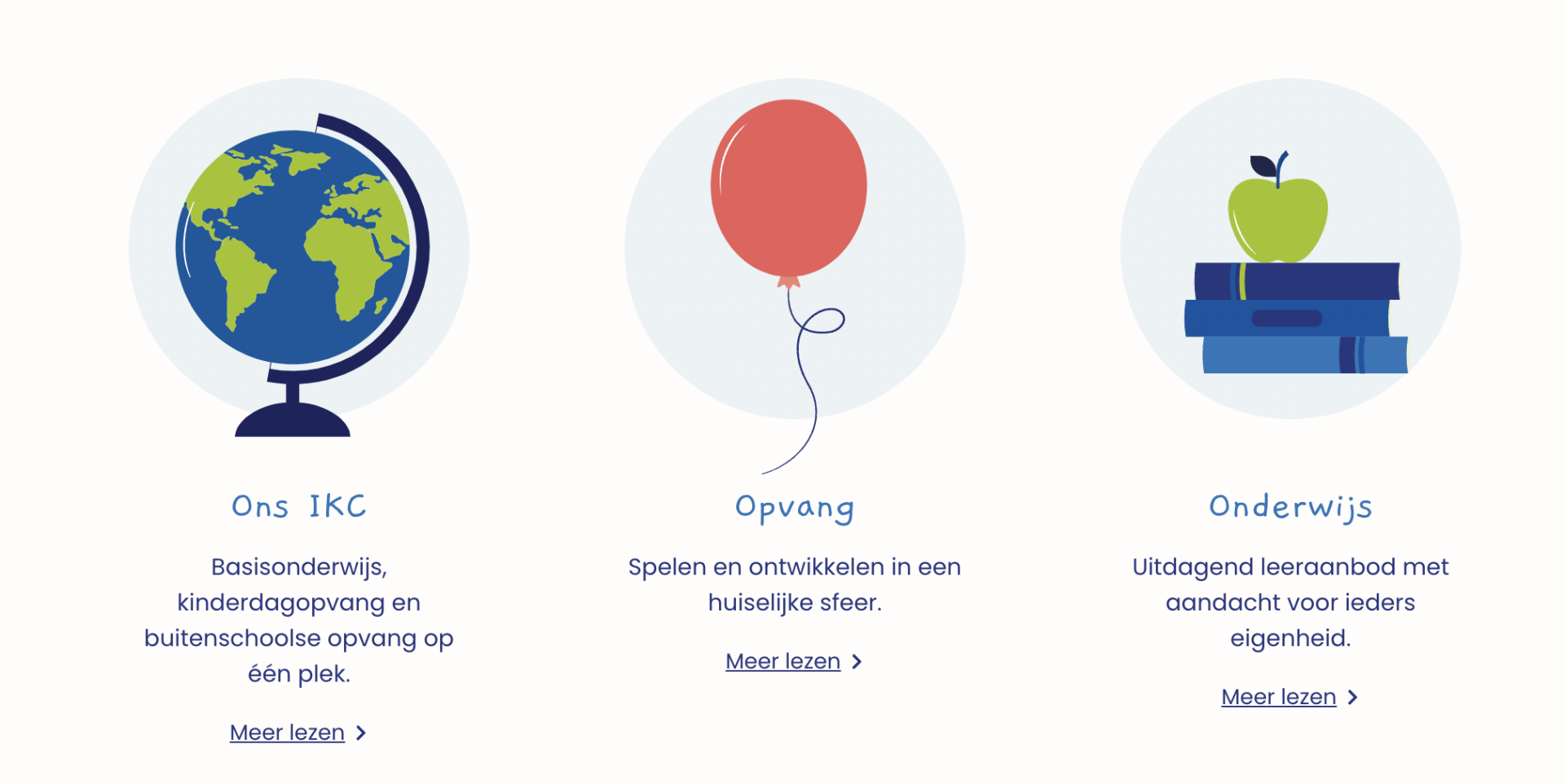 Ons IKC

Basisonderwijs, kinderdagopvang en buitenschoolse opvang op één plek.

Meer lezen

Opvang

Spelen en ontwikkelen in een huiselijke sfeer.

Meer lezen

Onderwijs

Uitdagend leeraanbod met aandacht voor ieders eigenheid.

Meer lezen